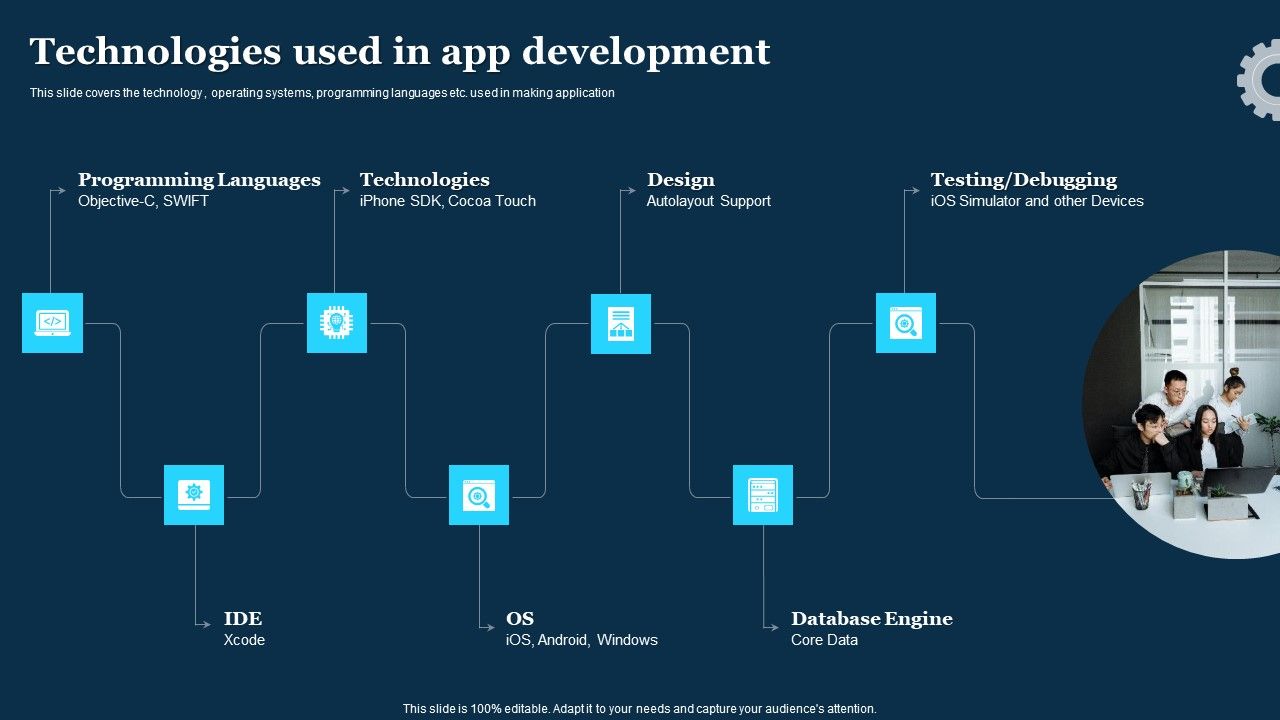 Technologies used in app development

This slide covers the technology , operating systems, programming languages etc. used in making application

Programming Languages
Objective-C, SWIFT

Technologies
iPhone SDK, Cocoa Touch

Design
Autolayout Support

Testing/Debugging
iOS Simulator and other Devices

IDE
Xcode

OS
iOS, Android, Windows

Database Engine
Core Data

This slide is 100% editable. Adapt it to your needs and capture your audience's attention.